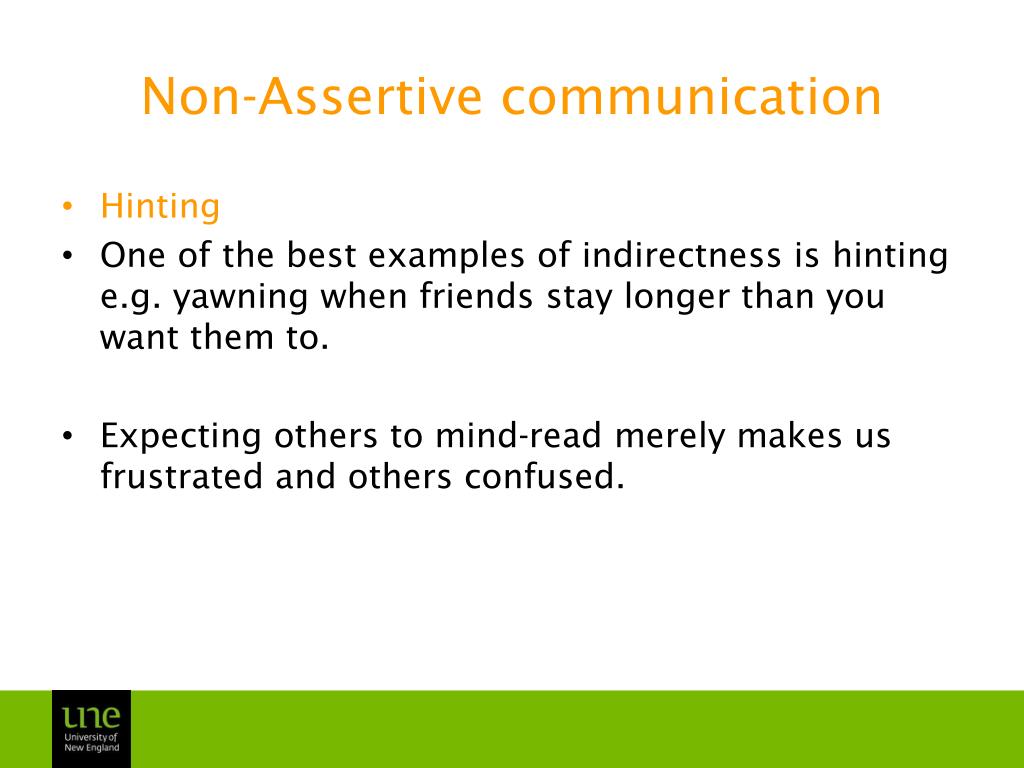 Non-Assertive communication

• Hinting
• One of the best examples of indirectness is hinting e.g. yawning when friends stay longer than you want them to.

• Expecting others to mind-read merely makes us frustrated and others confused.

une
University of New England